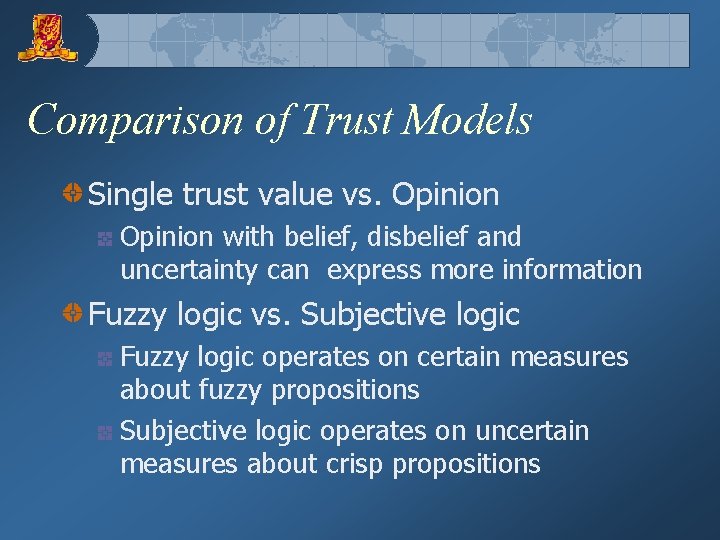 Comparison of Trust Models

Single trust value vs. Opinion

Opinion with belief, disbelief and uncertainty can express more information

Fuzzy logic vs. Subjective logic

Fuzzy logic operates on certain measures about fuzzy propositions

Subjective logic operates on uncertain measures about crisp propositions